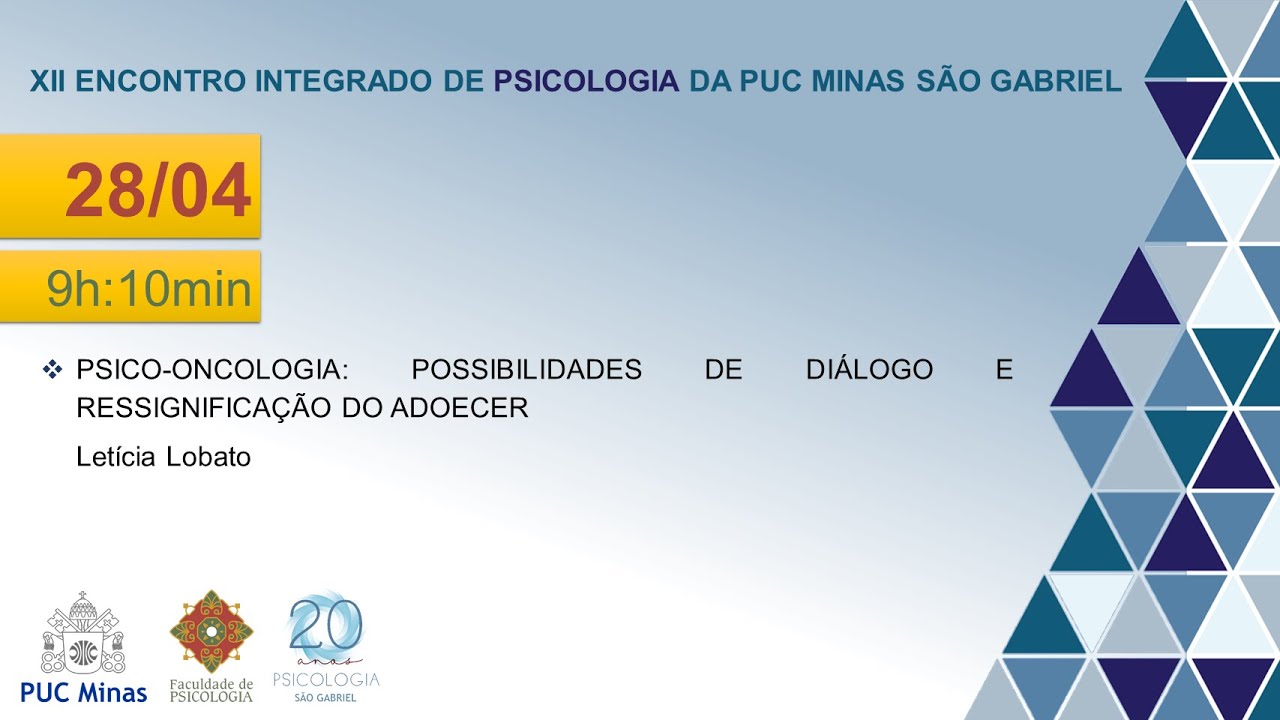 XII ENCONTRO INTEGRADO DE PSICOLOGIA DA PUC MINAS SÃO GABRIEL

28/04

9h:10min

❖ PSICO-ONCOLOGIA: POSSIBILIDADES DE DIÁLOGO E RESSIGNIFICAÇÃO DO ADOECER

Letícia Lobato

PUC Minas

Faculdade de PSICOLOGIA

20 anos PSICOLOGIA SÃO GABRIEL